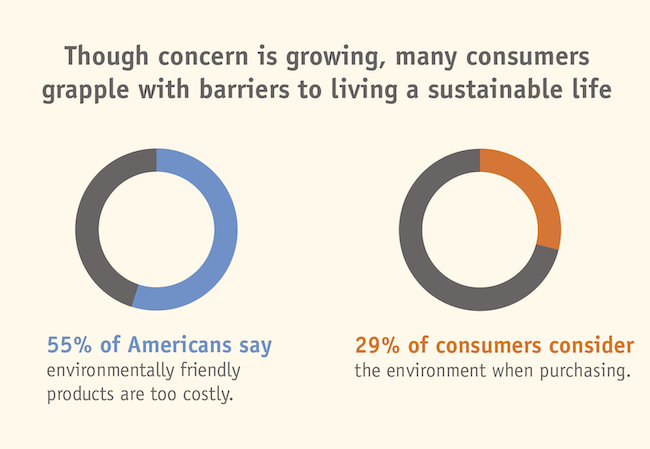 Though concern is growing, many consumers grapple with barriers to living a sustainable life

55% of Americans say environmentally friendly products are too costly.

29% of consumers consider the environment when purchasing.